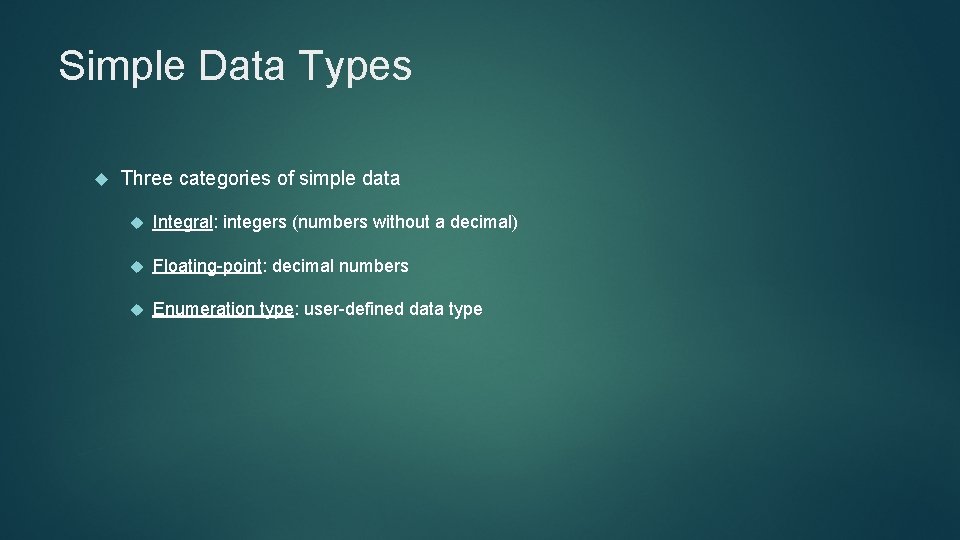 Simple Data Types

Three categories of simple data

Integral: integers (numbers without a decimal)

Floating-point: decimal numbers

Enumeration type: user-defined data type